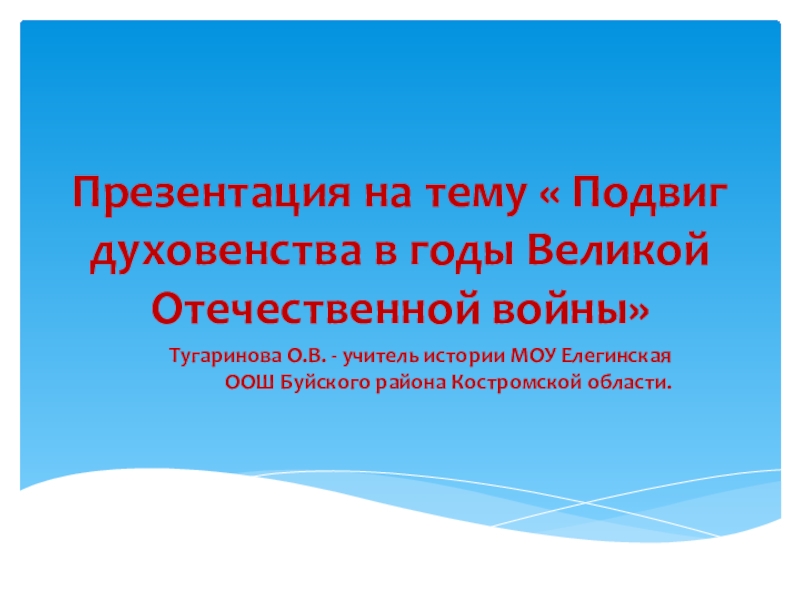 Презентация на тему « Подвиг духовенства в годы Великой Отечественной войны»

Тугаринова О.В. - учитель истории МОУ Елегинская ООШ Буйского района Костромской области.